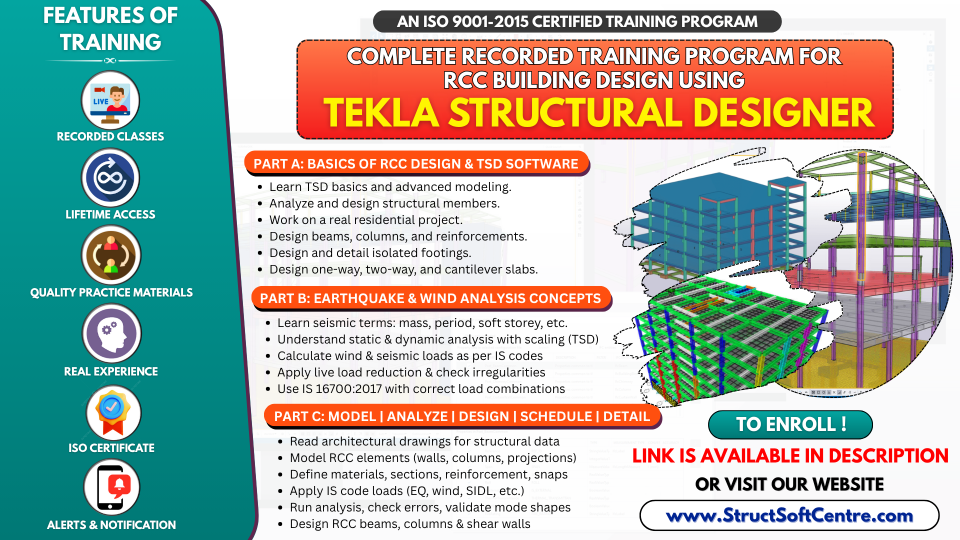 FEATURES OF TRAINING

LIVE

RECORDED CLASSES

LIFETIME ACCESS

QUALITY PRACTICE MATERIALS

REAL EXPERIENCE

ISO CERTIFICATE

ALERTS & NOTIFICATION

AN ISO 9001-2015 CERTIFIED TRAINING PROGRAM

COMPLETE RECORDED TRAINING PROGRAM FOR RCC BUILDING DESIGN USING

TEKLA STRUCTURAL DESIGNER

PART A: BASICS OF RCC DESIGN & TSD SOFTWARE

- Learn TSD basics and advanced modeling.
- Analyze and design structural members.
- Work on a real residential project.
- Design beams, columns, and reinforcements.
- Design and detail isolated footings.
- Design one-way, two-way, and cantilever slabs.

PART B: EARTHQUAKE & WIND ANALYSIS CONCEPTS

- Learn seismic terms: mass, period, soft storey, etc.
- Understand static & dynamic analysis with scaling (TSD)
- Calculate wind & seismic loads as per IS codes
- Apply live load reduction & check irregularities
- Use IS 16700:2017 with correct load combinations

PART C: MODEL | ANALYZE | DESIGN | SCHEDULE | DETAIL

- Read architectural drawings for structural data
- Model RCC elements (walls, columns, projections)
- Define materials, sections, reinforcement, snaps
- Apply IS code loads (EQ, wind, SIDL, etc.)
- Run analysis, check errors, validate mode shapes
- Design RCC beams, columns & shear walls

TO ENROLL !

LINK IS AVAILABLE IN DESCRIPTION

OR VISIT OUR WEBSITE

www.StructSoftCentre.com